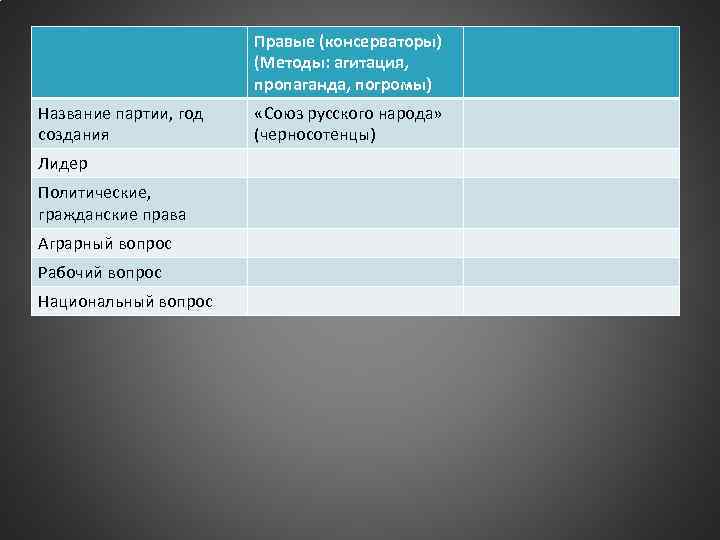 | | Правые (консерваторы) (Методы: агитация, пропаганда, погромы) | |
|---|---|---|
| Название партии, год создания | «Союз русского народа» (черносотенцы) | |
| Лидер | | |
| Политические, гражданские права | | |
| Аграрный вопрос | | |
| Рабочий вопрос | | |
| Национальный вопрос | | |